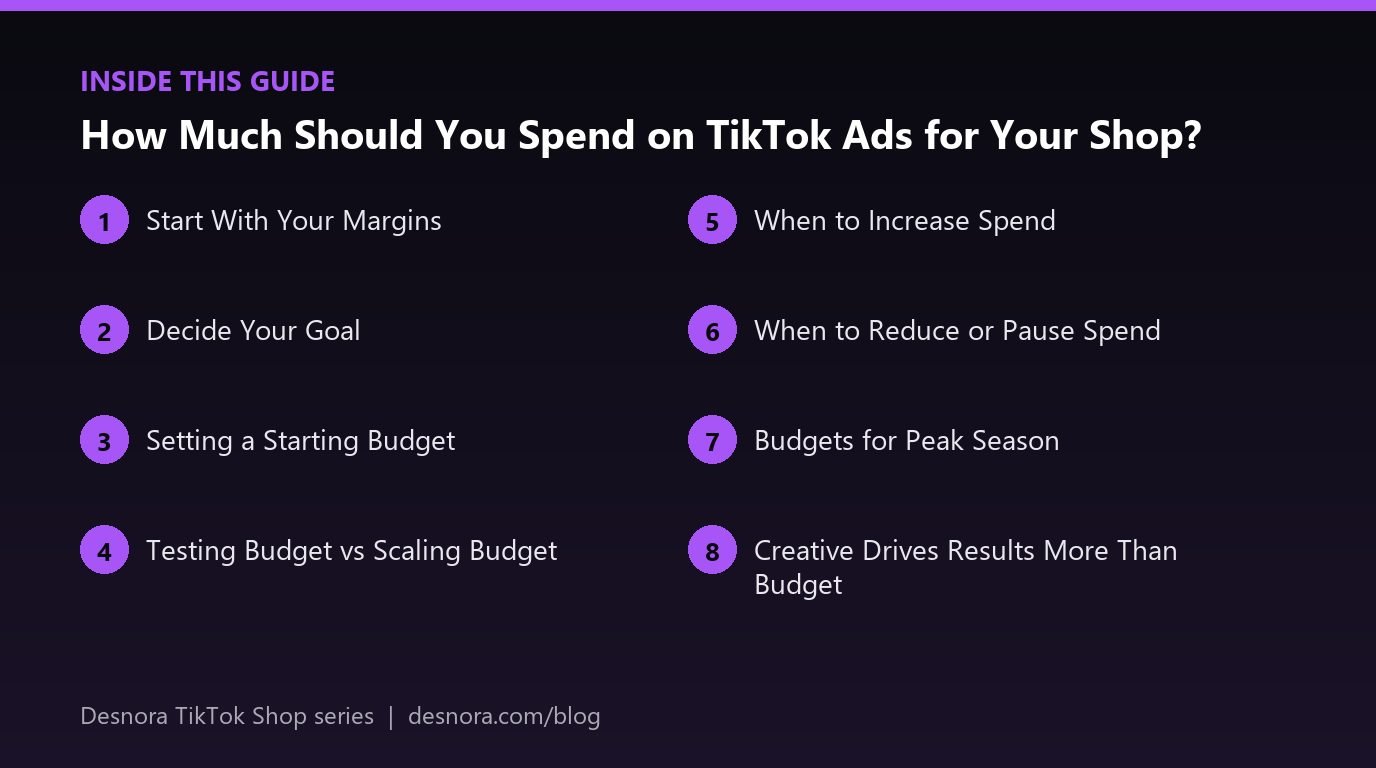 INSIDE THIS GUIDE

How Much Should You Spend on TikTok Ads for Your Shop?

1 Start With Your Margins

2 Decide Your Goal

3 Setting a Starting Budget

4 Testing Budget vs Scaling Budget

5 When to Increase Spend

6 When to Reduce or Pause Spend

7 Budgets for Peak Season

8 Creative Drives Results More Than Budget

Desnora TikTok Shop series | desnora.com/blog